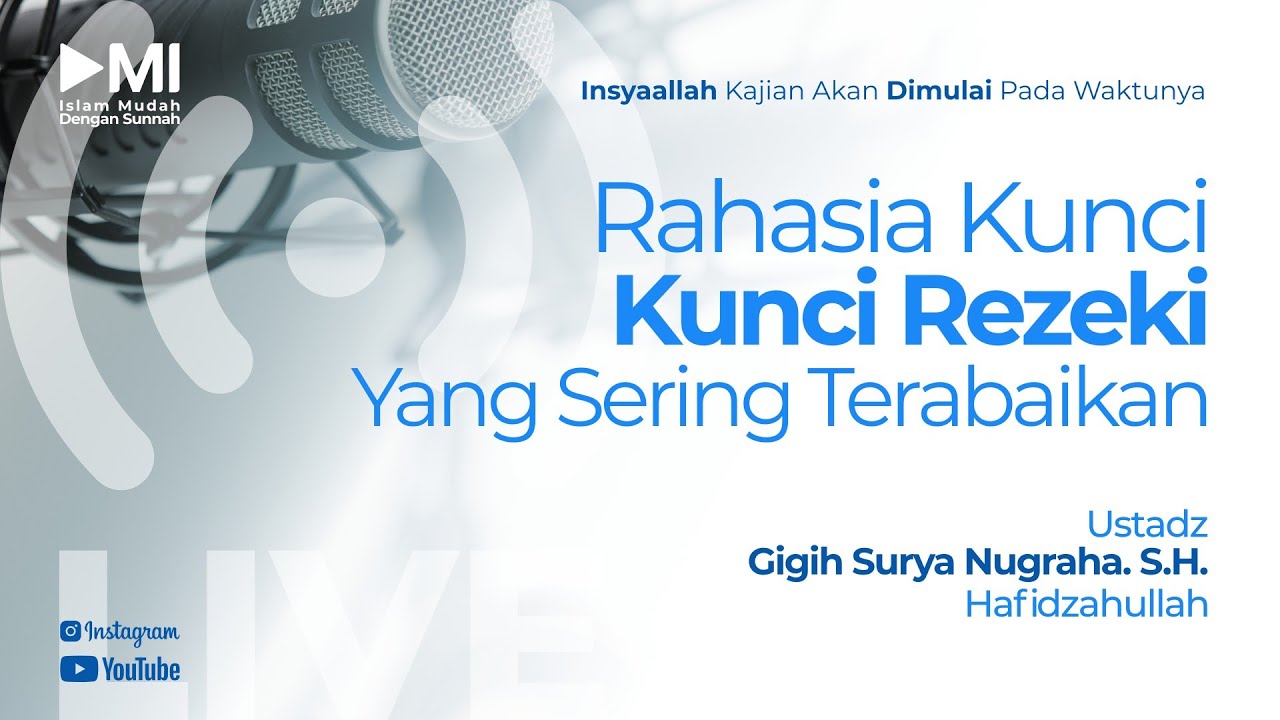 MI
Islam Mudah
Dengan Sunnah

Insyaallah Kajian Akan Dimulai Pada Waktunya

Rahasia Kunci
Kunci Rezeki
Yang Sering Terabaikan

Ustadz
Gigih Surya Nugraha. S.H.
Hafidzahullah

LIVE

Instagram
YouTube